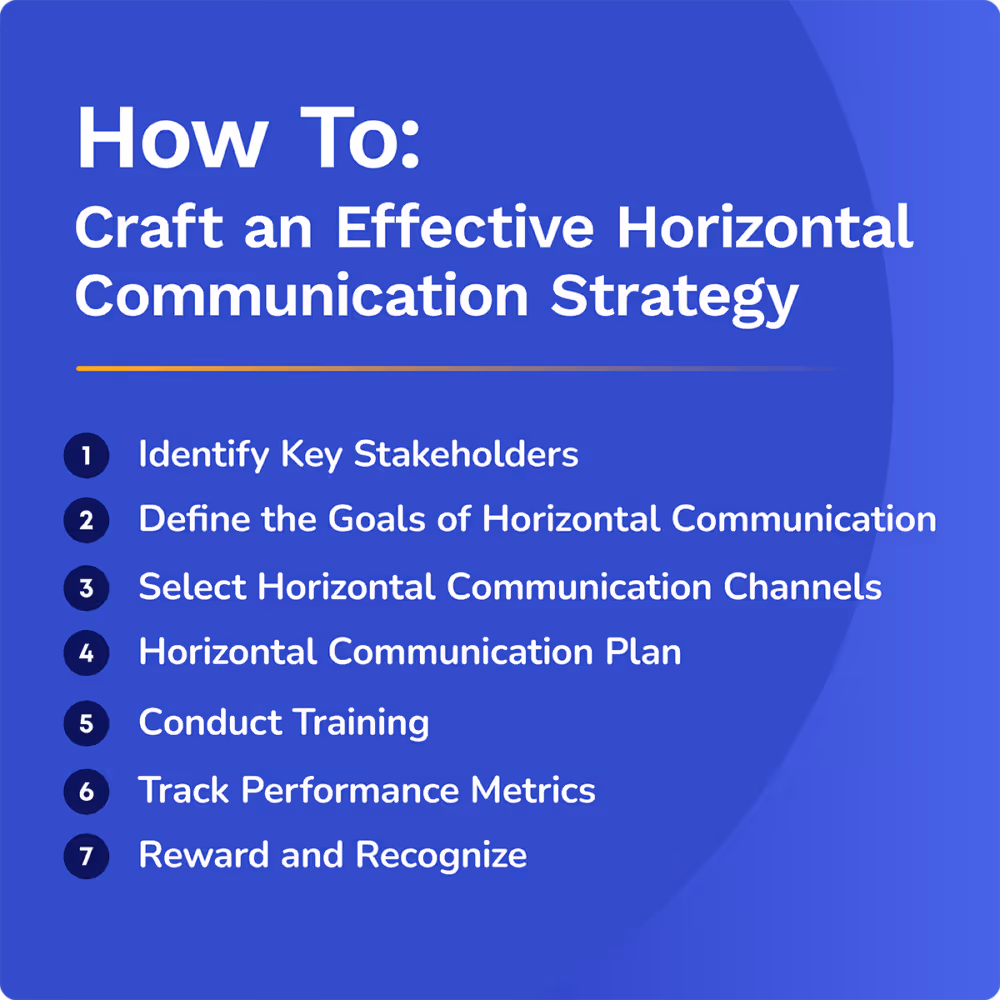 How To:
Craft an Effective Horizontal Communication Strategy

1 Identify Key Stakeholders
2 Define the Goals of Horizontal Communication
3 Select Horizontal Communication Channels
4 Horizontal Communication Plan
5 Conduct Training
6 Track Performance Metrics
7 Reward and Recognize